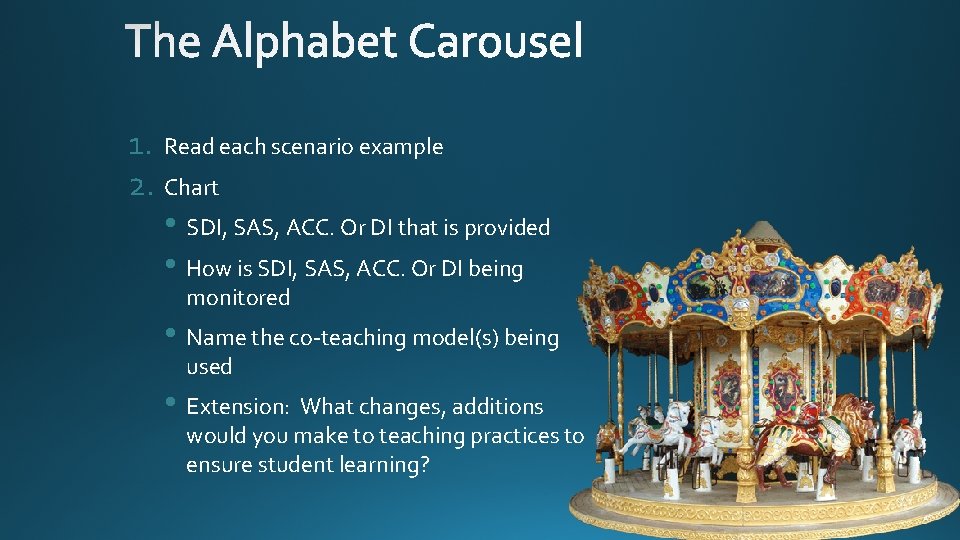 The Alphabet Carousel

1. Read each scenario example
2. Chart
  • SDI, SAS, ACC. Or DI that is provided
  • How is SDI, SAS, ACC. Or DI being monitored
  • Name the co-teaching model(s) being used
  • Extension: What changes, additions would you make to teaching practices to ensure student learning?